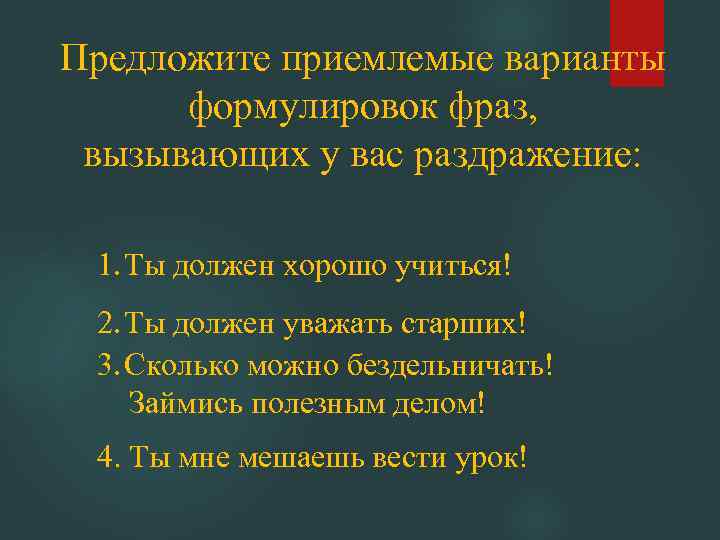 Предложите приемлемые варианты формулировок фраз, вызывающих у вас раздражение:

1. Ты должен хорошо учиться!

2. Ты должен уважать старших!

3. Сколько можно бездельничать! Займись полезным делом!

4. Ты мне мешаешь вести урок!